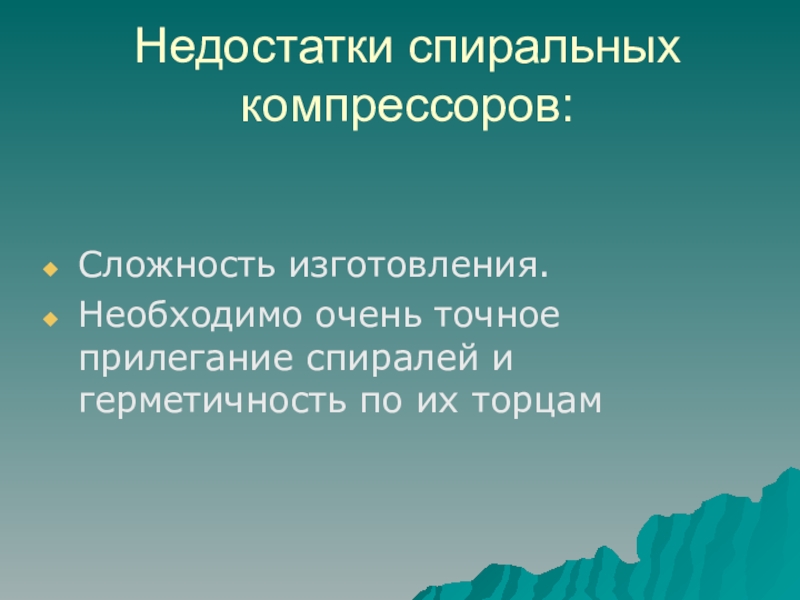 Недостатки спиральных компрессоров:

Сложность изготовления.

Необходимо очень точное прилегание спиралей и герметичность по их торцам